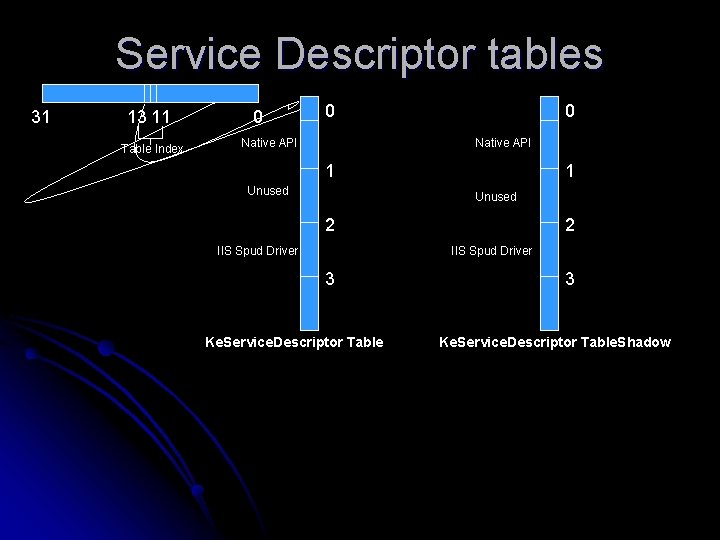 Service Descriptor tables

31
13 11
0
Table Index

0
Native API
1
Unused
2
IIS Spud Driver
3
KeServiceDescriptor Table

0
Native API
1
Unused
2
IIS Spud Driver
3
KeServiceDescriptor TableShadow